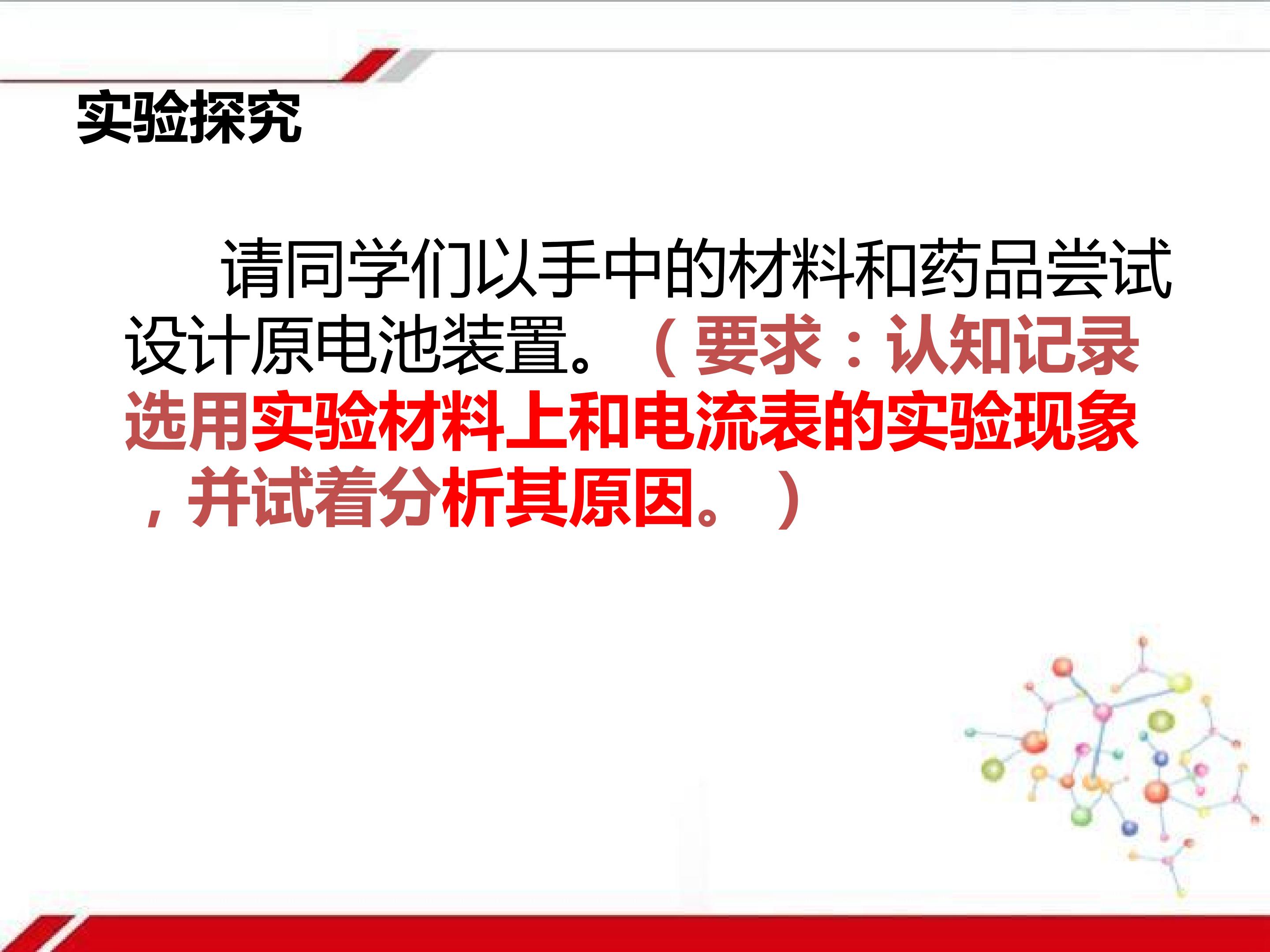 实验探究

请同学们以手中的材料和药品尝试设计原电池装置。（要求：认知记录选用实验材料上和电流表的实验现象，并试着分析其原因。）